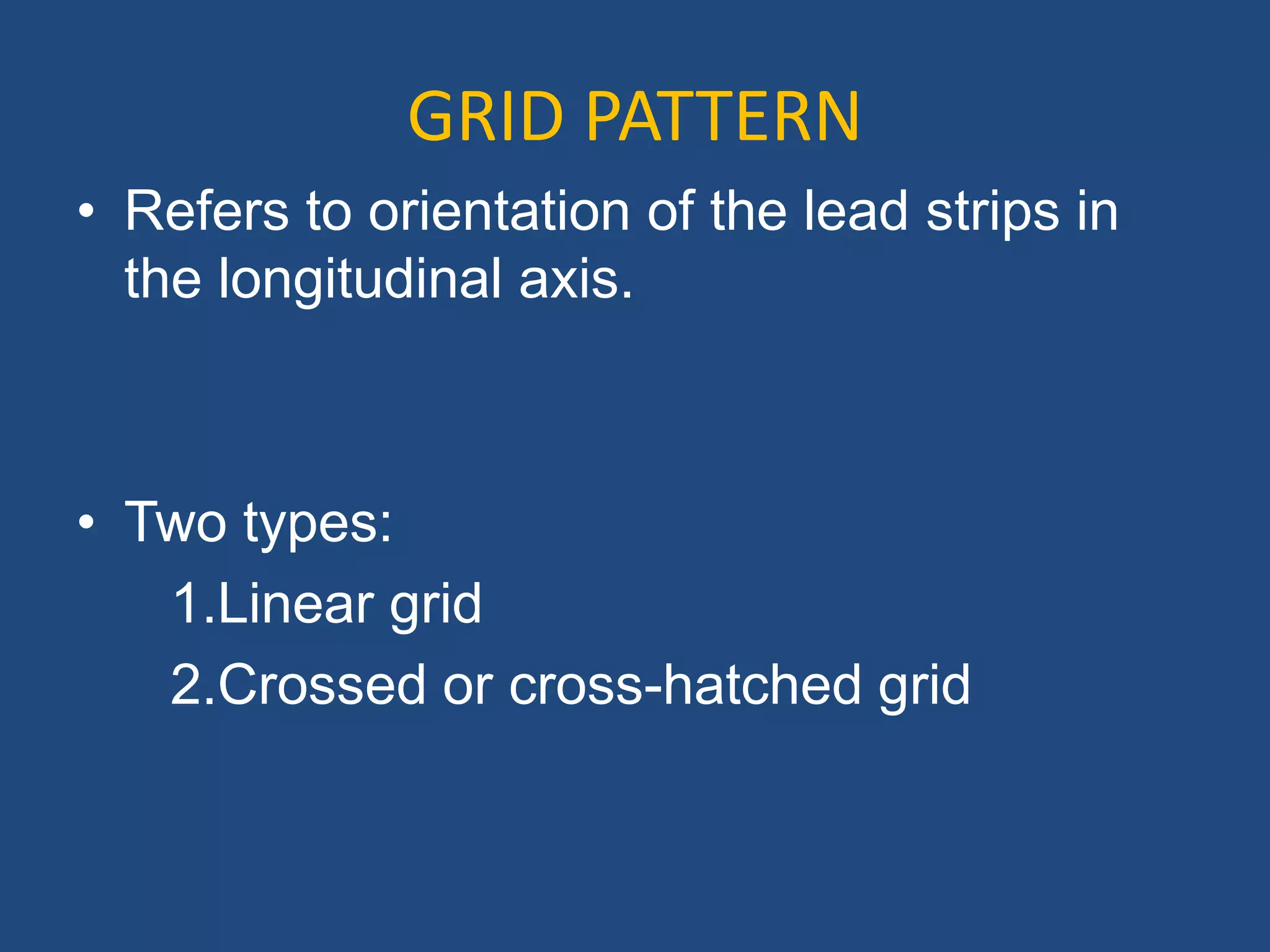 GRID PATTERN

• Refers to orientation of the lead strips in the longitudinal axis.

• Two types:
1.Linear grid
2.Crossed or cross-hatched grid